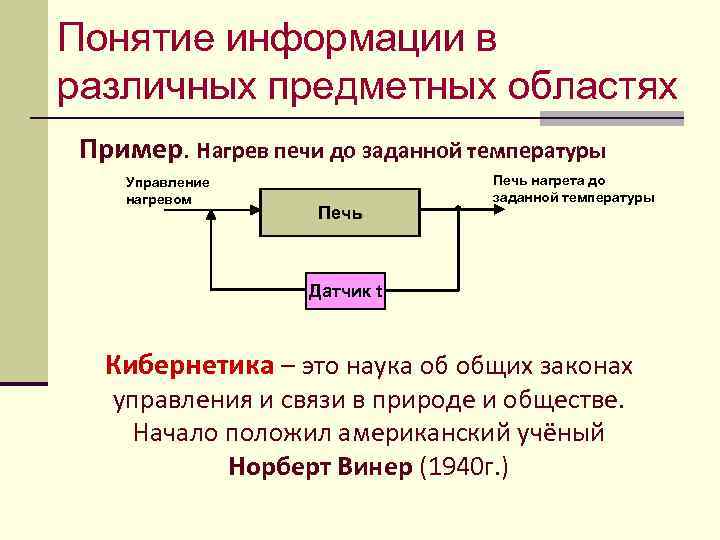 Понятие информации в различных предметных областях

Пример. Нагрев печи до заданной температуры

Управление нагревом

Печь

Печь нагрета до заданной температуры

Датчик t

Кибернетика – это наука об общих законах управления и связи в природе и обществе. Начало положил американский учёный Норберт Винер (1940г.)